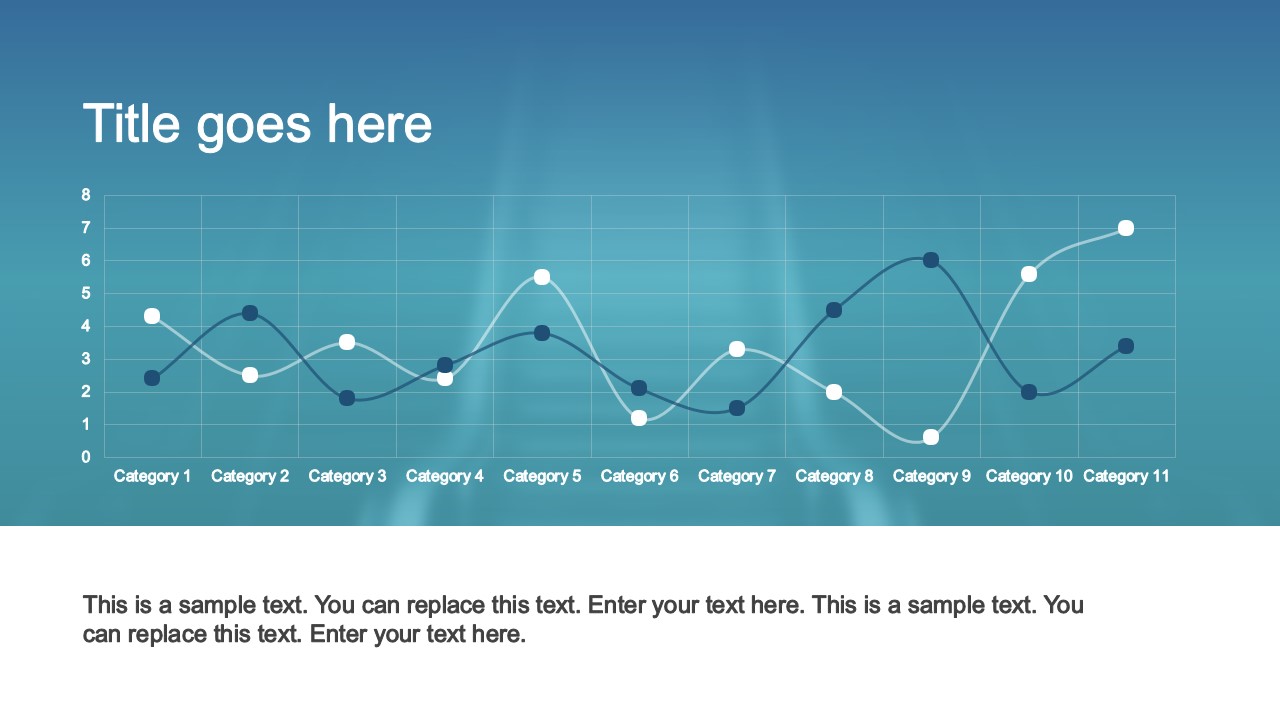 Title goes here

8
7
6
5
4
3
2
1
0

Category 1 Category 2 Category 3 Category 4 Category 5 Category 6 Category 7 Category 8 Category 9 Category 10 Category 11

This is a sample text. You can replace this text. Enter your text here. This is a sample text. You can replace this text. Enter your text here.